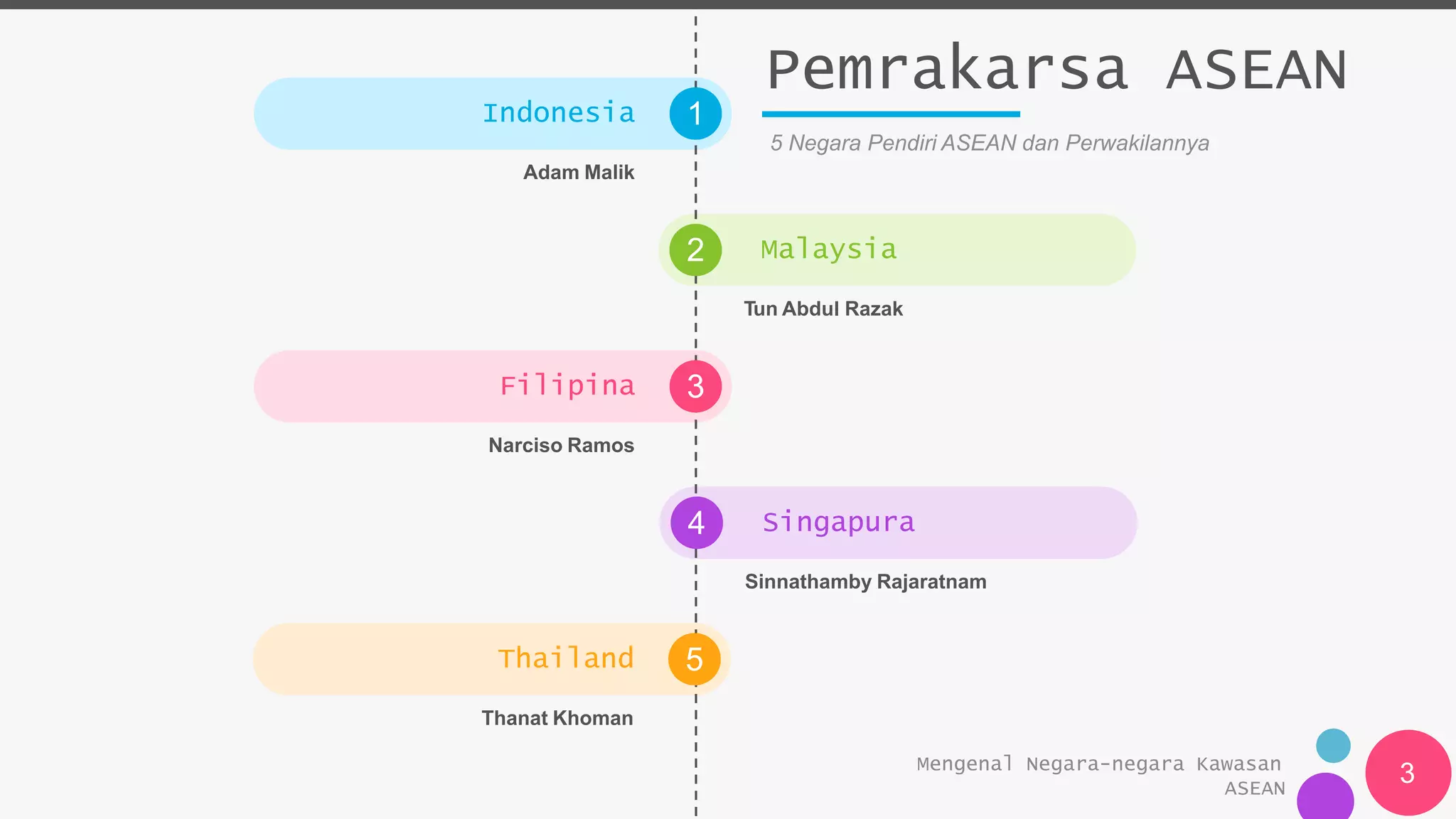 Pemrakarsa ASEAN

5 Negara Pendiri ASEAN dan Perwakilannya

Indonesia 1

Adam Malik

2 Malaysia

Tun Abdul Razak

Filipina 3

Narciso Ramos

4 Singapura

Sinnathamby Rajaratnam

Thailand 5

Thanat Khoman

Mengenal Negara-negara Kawasan ASEAN

3